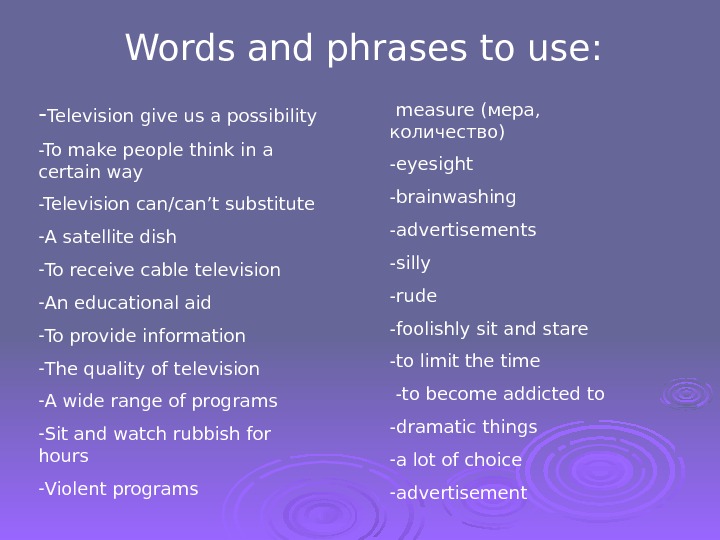 Words and phrases to use:

-Television give us a possibility

-To make people think in a certain way

-Television can/can't substitute

-A satellite dish

-To receive cable television

-An educational aid

-To provide information

-The quality of television

-A wide range of programs

-Sit and watch rubbish for hours

-Violent programs

measure (мера, количество)

-eyesight

-brainwashing

-advertisements

-silly

-rude

-foolishly sit and stare

-to limit the time

-to become addicted to

-dramatic things

-a lot of choice

-advertisement